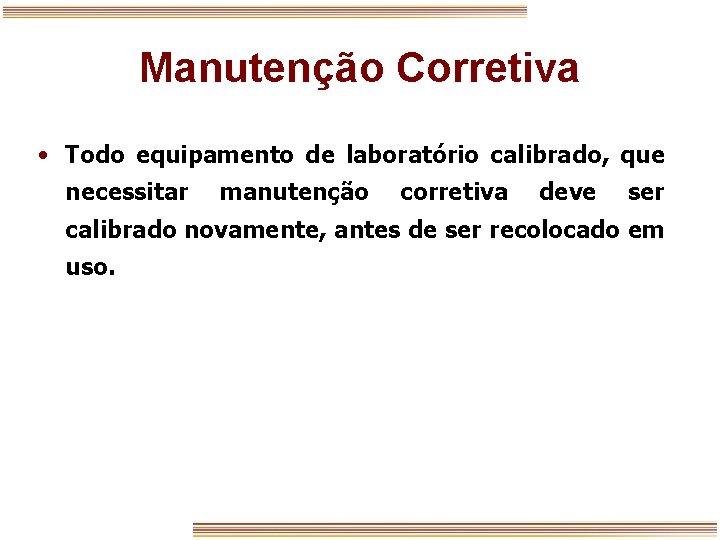 Manutenção Corretiva

• Todo equipamento de laboratório calibrado, que necessitar manutenção corretiva deve ser calibrado novamente, antes de ser recolocado em uso.